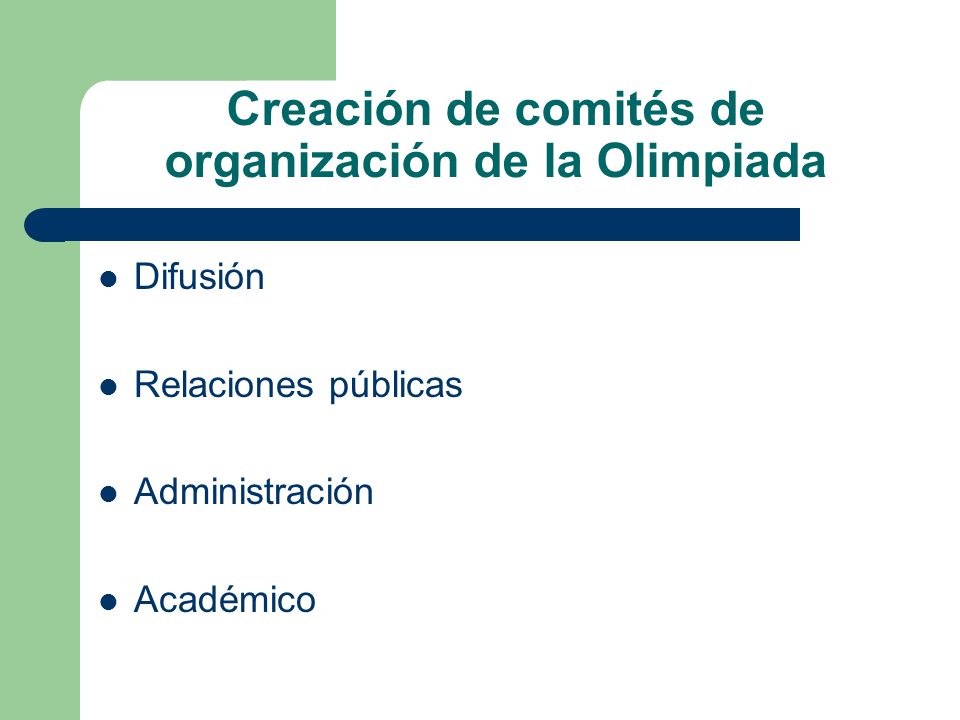 Creación de comités de organización de la Olimpiada

- Difusión
- Relaciones públicas
- Administración
- Académico